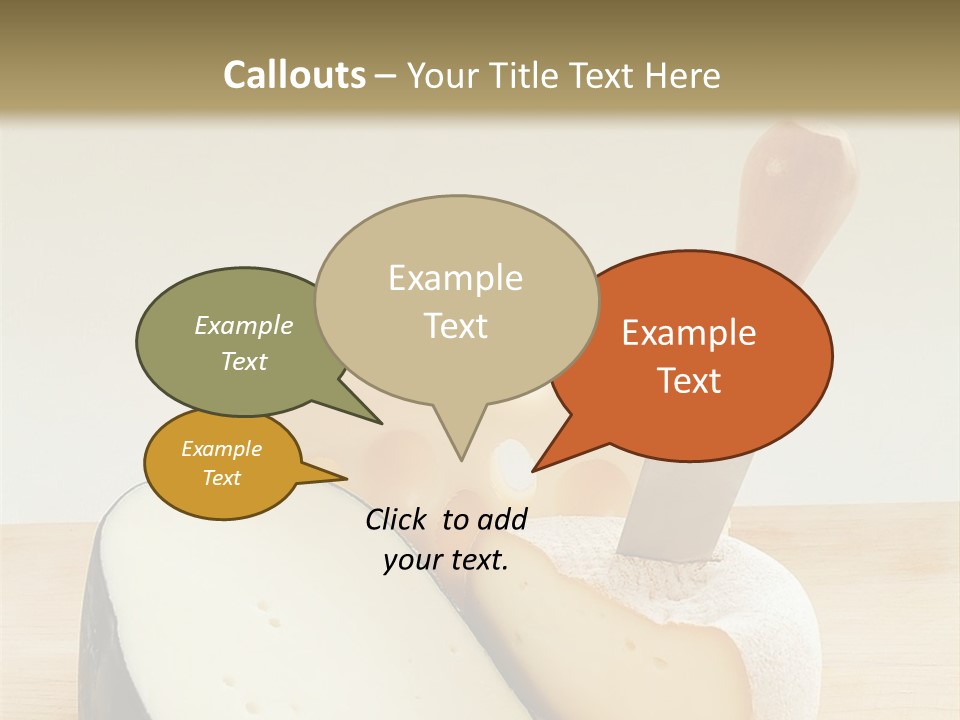 Callouts – Your Title Text Here

Example Text

Example Text

Example Text

Example Text

Click to add your text.